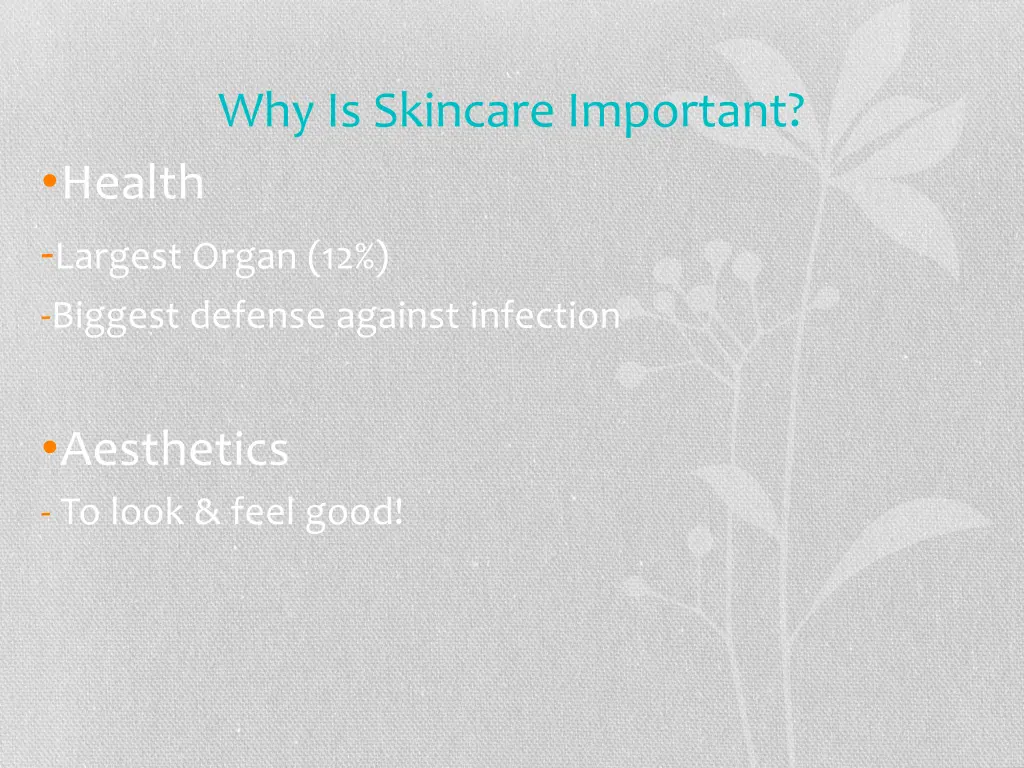 Why Is Skincare Important?

•Health

-Largest Organ (12%)

-Biggest defense against infection

•Aesthetics

- To look & feel good!